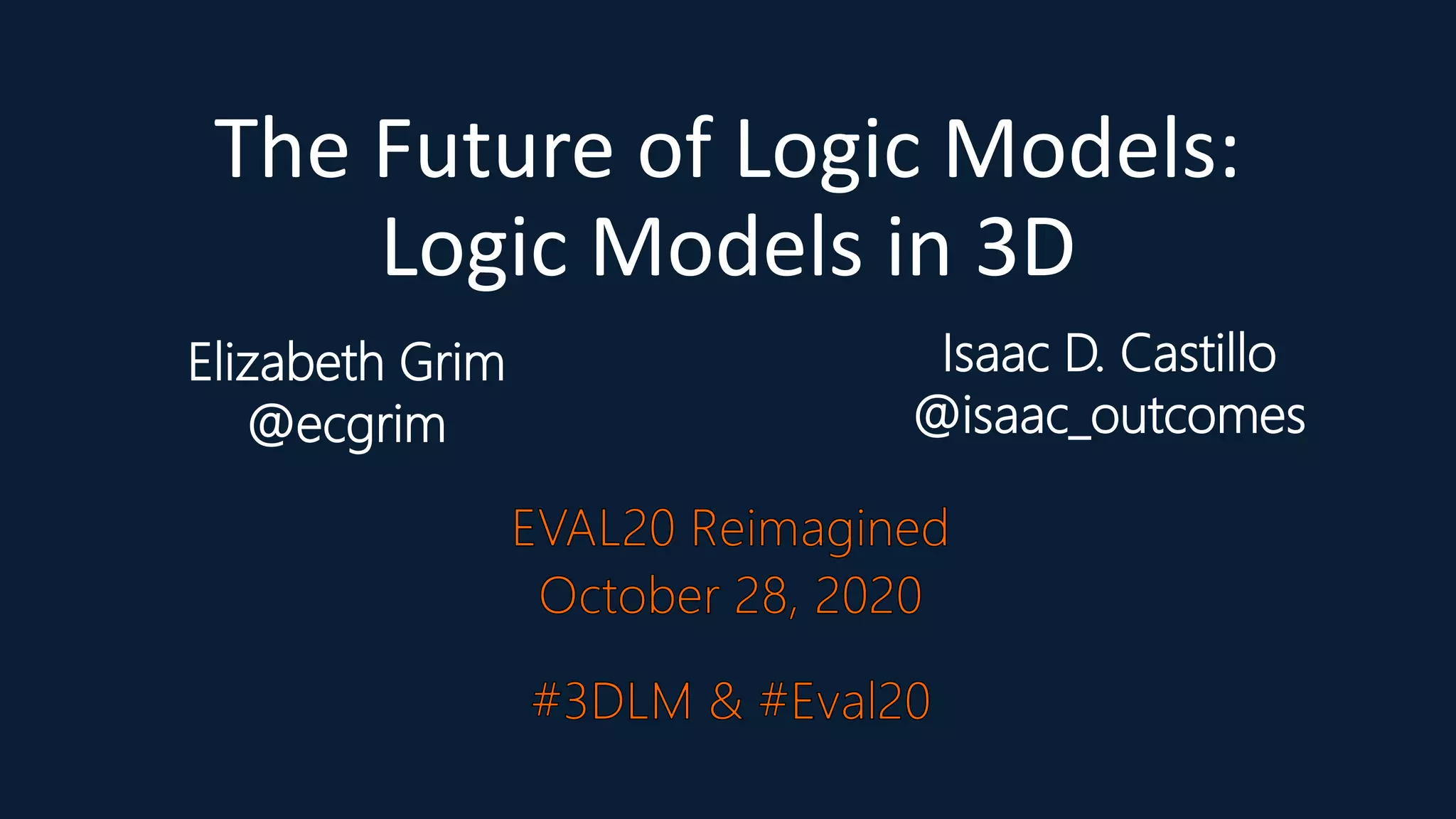 The Future of Logic Models: Logic Models in 3D

Elizabeth Grim
@ecgrim

Isaac D. Castillo
@isaac_outcomes

EVAL20 Reimagined
October 28, 2020

#3DLM & #Eval20